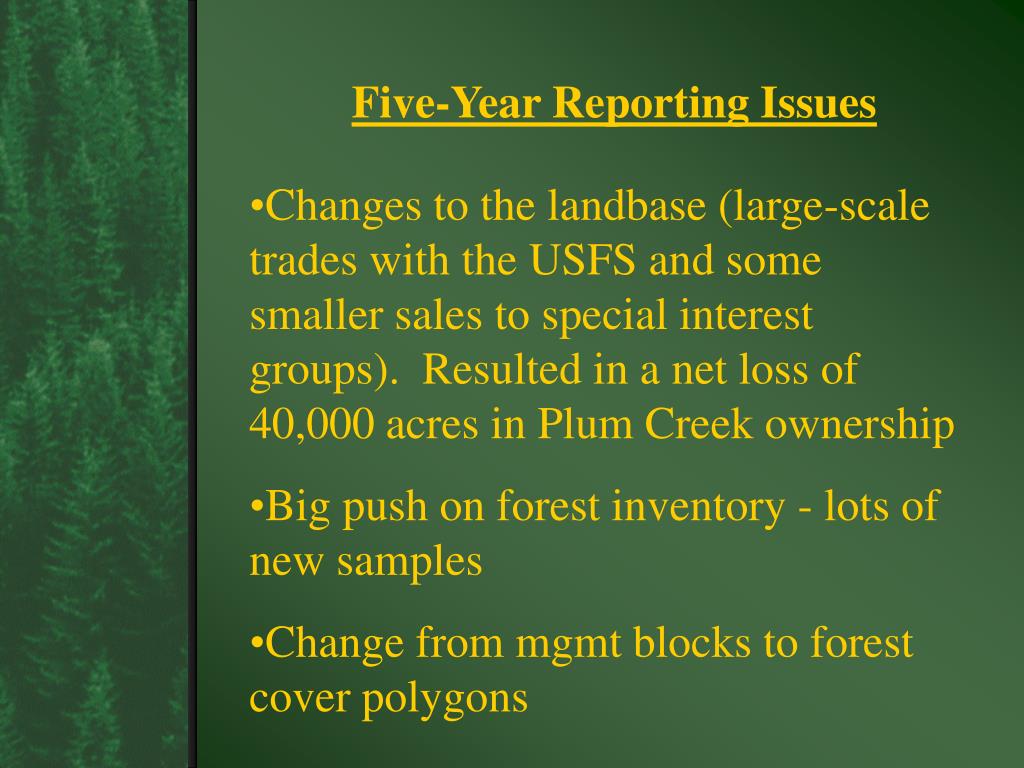 Five-Year Reporting Issues

•Changes to the landbase (large-scale trades with the USFS and some smaller sales to special interest groups). Resulted in a net loss of 40,000 acres in Plum Creek ownership

•Big push on forest inventory - lots of new samples

•Change from mgmt blocks to forest cover polygons